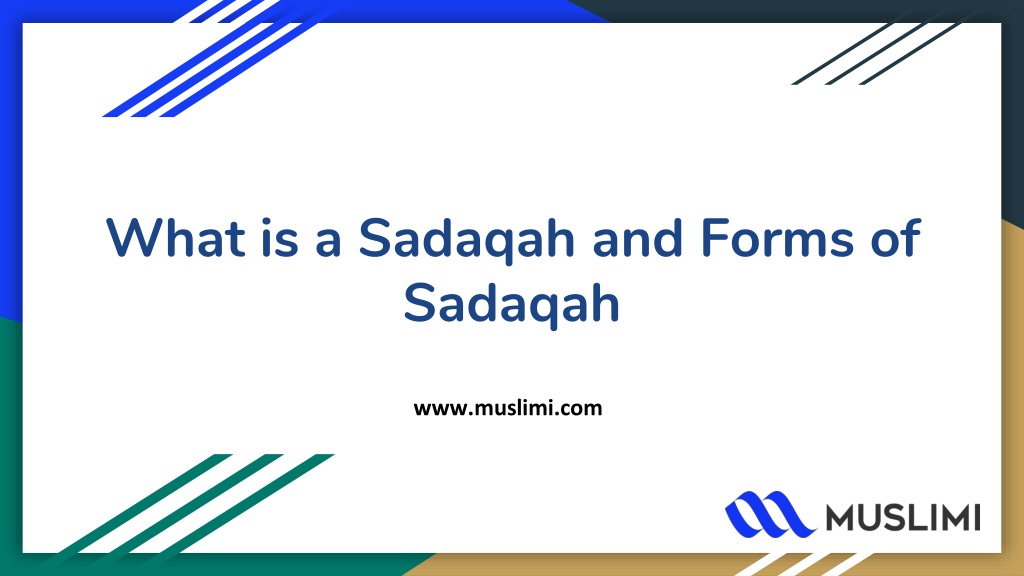 What is a Sadaqah and Forms of Sadaqah

www.muslimi.com

MUSLIMI